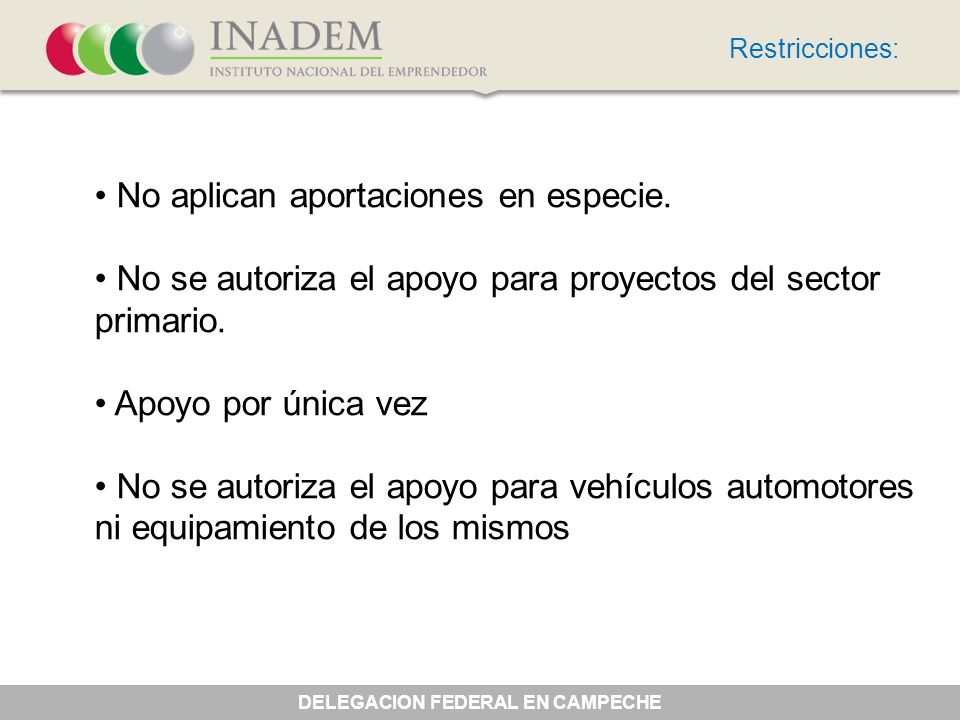 INADEM
INSTITUTO NACIONAL DEL EMPRENDEDOR

Restricciones:

• No aplican aportaciones en especie.

• No se autoriza el apoyo para proyectos del sector primario.

• Apoyo por única vez

• No se autoriza el apoyo para vehículos automotores ni equipamiento de los mismos

DELEGACION FEDERAL EN CAMPECHE